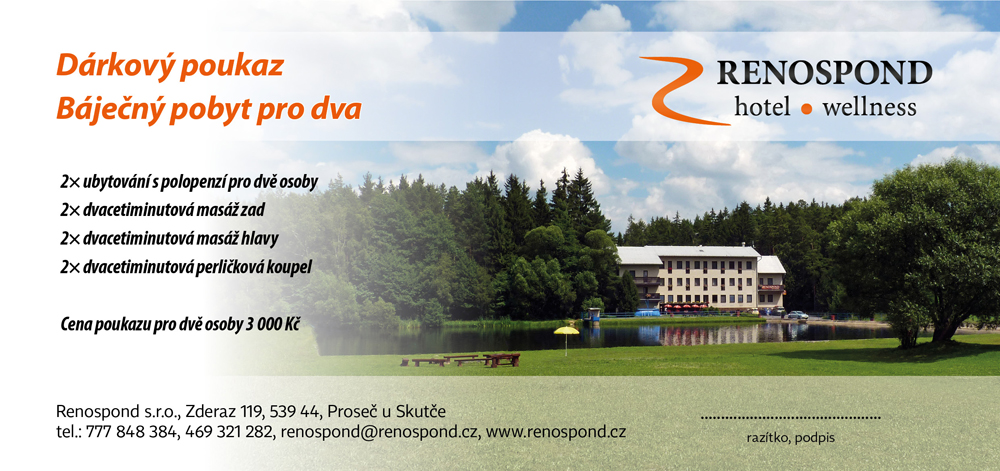 Dárkový poukaz
Báječný pobyt pro dva

RENOSPOND
hotel • wellness

2× ubytování s polopenzí pro dvě osoby
2× dvacetiminutová masáž zad
2× dvacetiminutová masáž hlavy
2× dvacetiminutová perličková koupel

Cena poukazu pro dvě osoby 3 000 Kč

Renospond s.r.o., Zderaz 119, 539 44, Proseč u Skutče
tel.: 777 848 384, 469 321 282, renospond@renospond.cz, www.renospond.cz

razítko, podpis